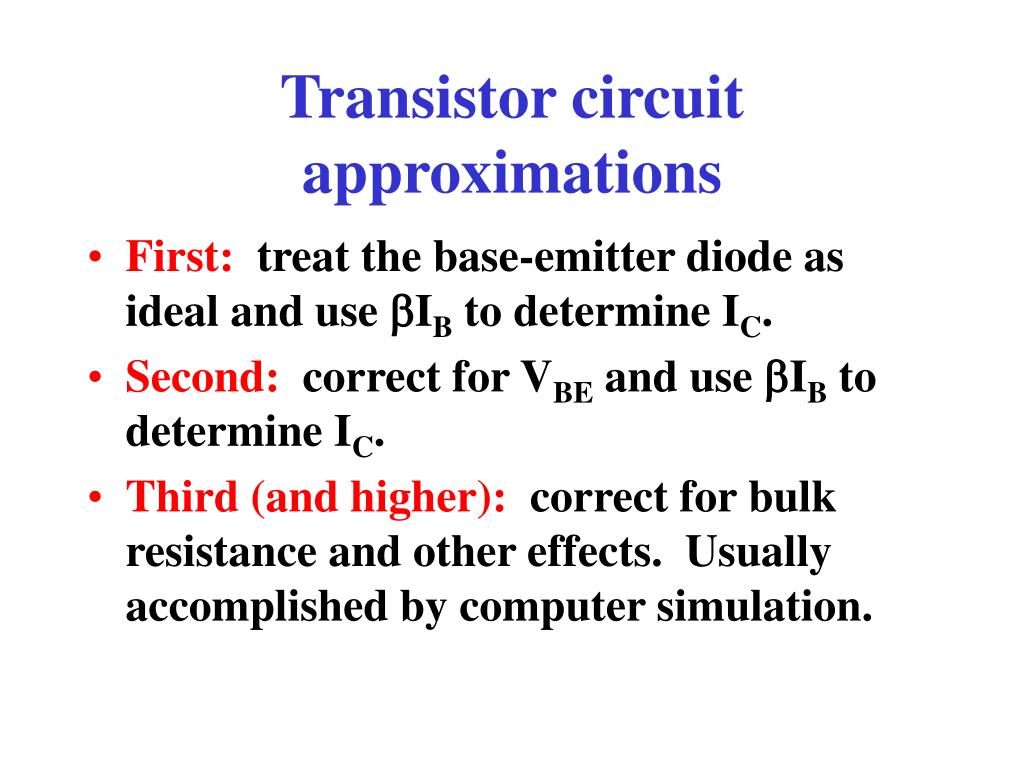 Transistor circuit approximations

• First: treat the base-emitter diode as ideal and use $\beta I_B$ to determine $I_C$.
• Second: correct for $V_{BE}$ and use $\beta I_B$ to determine $I_C$.
• Third (and higher): correct for bulk resistance and other effects. Usually accomplished by computer simulation.